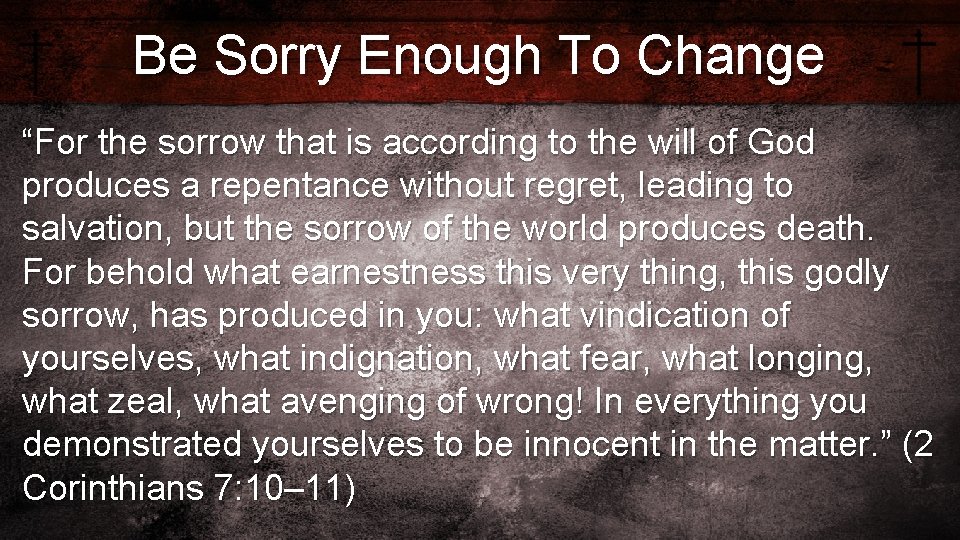 Be Sorry Enough To Change

"For the sorrow that is according to the will of God produces a repentance without regret, leading to salvation, but the sorrow of the world produces death. For behold what earnestness this very thing, this godly sorrow, has produced in you: what vindication of yourselves, what indignation, what fear, what longing, what zeal, what avenging of wrong! In everything you demonstrated yourselves to be innocent in the matter." (2 Corinthians 7:10–11)